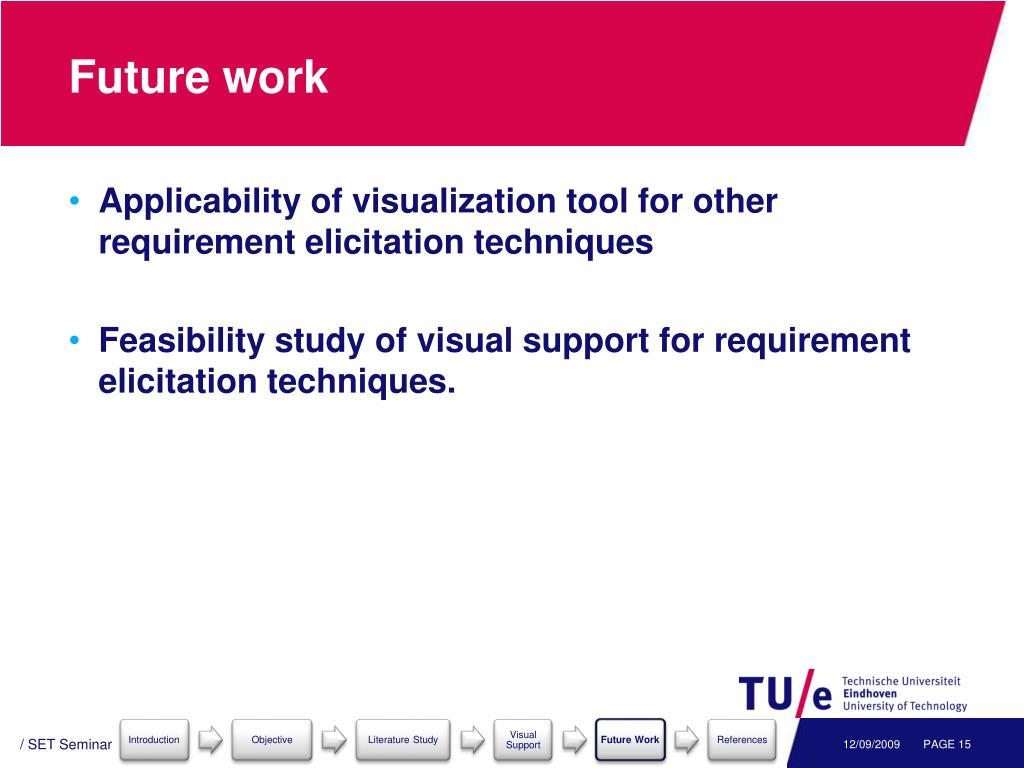 Future work

• Applicability of visualization tool for other requirement elicitation techniques

• Feasibility study of visual support for requirement elicitation techniques.

TU/e Technische Universiteit Eindhoven University of Technology

/ SET Seminar

Introduction

Objective

Literature Study

Visual Support

Future Work

References

12/09/2009 PAGE 15